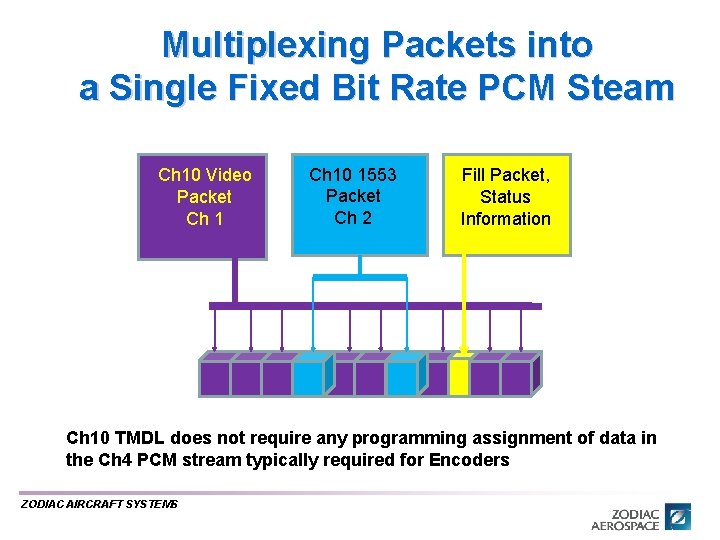 Multiplexing Packets into a Single Fixed Bit Rate PCM Steam

Ch10 Video Packet Ch 1

Ch10 1553 Packet Ch 2

Fill Packet, Status Information

Ch10 TMDL does not require any programming assignment of data in the Ch4 PCM stream typically required for Encoders

ZODIAC AIRCRAFT SYSTEMS

ZODIAC AEROSPACE